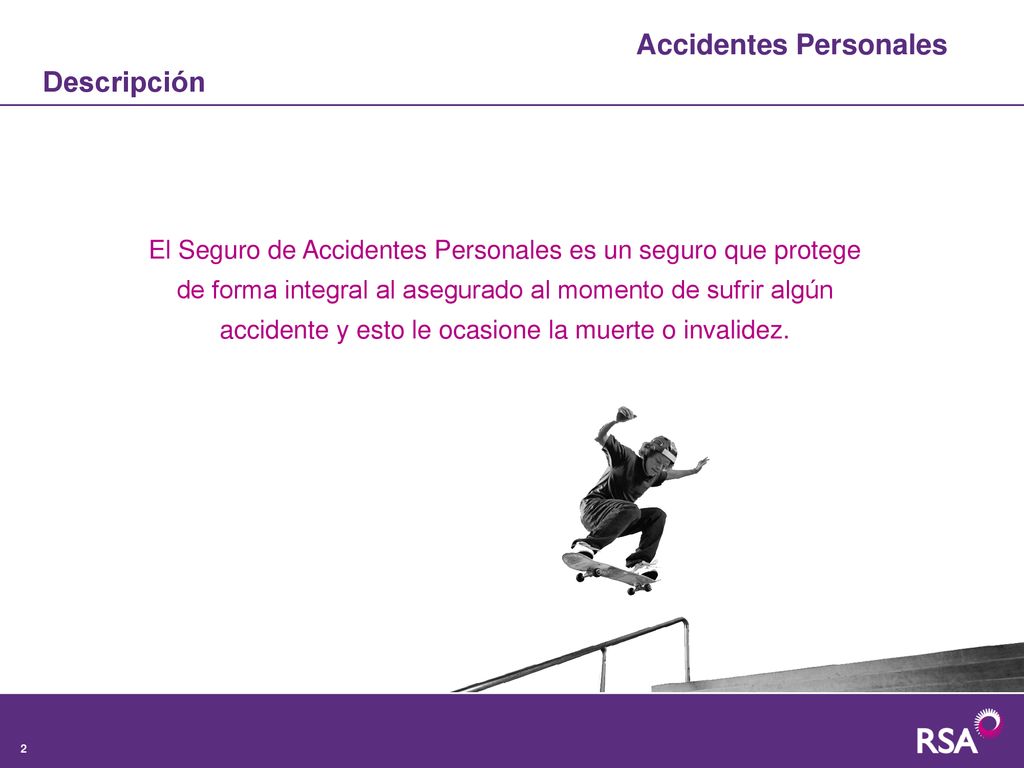 Accidentes Personales

Descripción

El Seguro de Accidentes Personales es un seguro que protege de forma integral al asegurado al momento de sufrir algún accidente y esto le ocasione la muerte o invalidez.

2

RSA